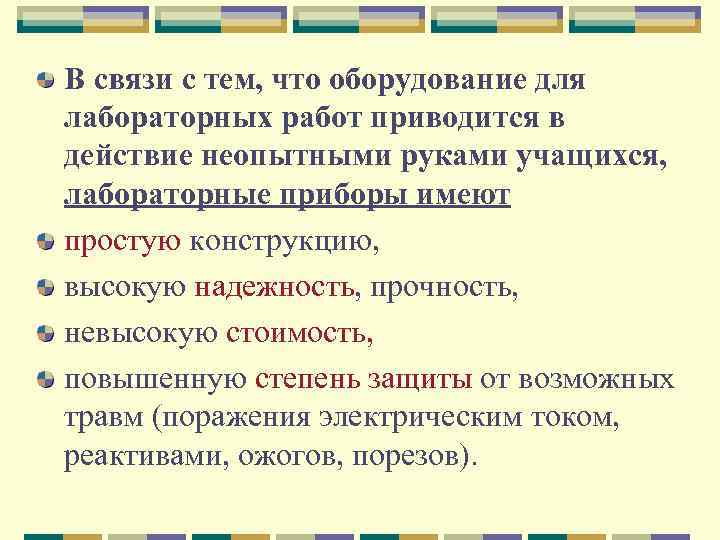 В связи с тем, что оборудование для лабораторных работ приводится в действие неопытными руками учащихся, лабораторные приборы имеют

простую конструкцию,

высокую надежность, прочность,

невысокую стоимость,

повышенную степень защиты от возможных травм (поражения электрическим током, реактивами, ожогов, порезов).